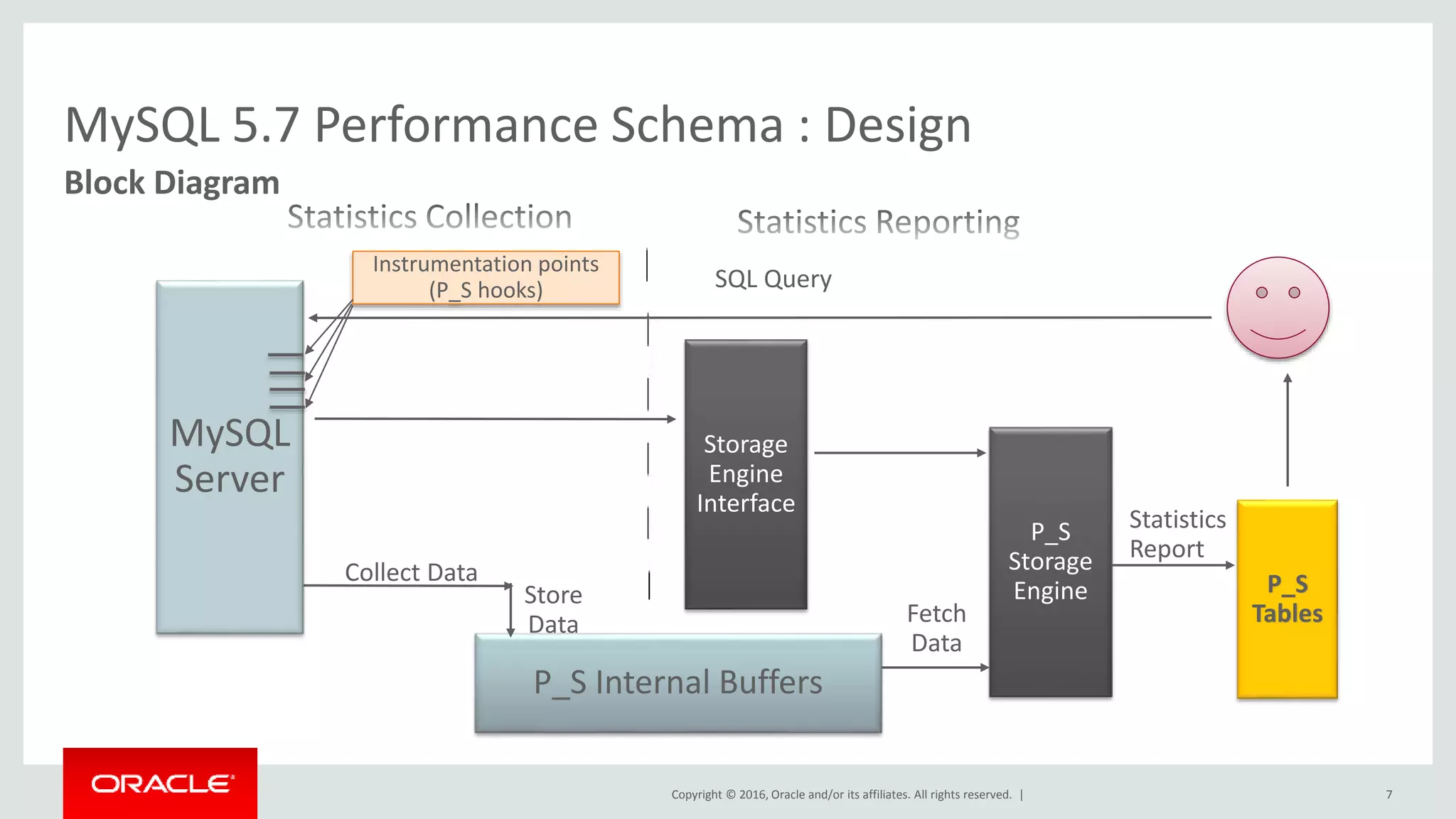 MySQL 5.7 Performance Schema : Design

Block Diagram

Statistics Collection

Statistics Reporting

Instrumentation points (P_S hooks)

SQL Query

MySQL Server

Storage Engine Interface

P_S Storage Engine

Statistics Report

P_S Tables

Collect Data

Store Data

Fetch Data

P_S Internal Buffers

ORACLE

Copyright © 2016, Oracle and/or its affiliates. All rights reserved. |

7